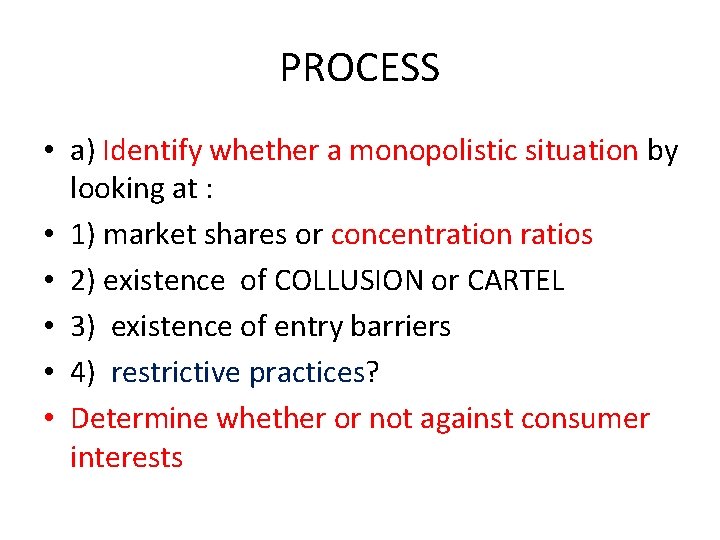 PROCESS

• a) Identify whether a monopolistic situation by looking at :
• 1) market shares or concentration ratios
• 2) existence of COLLUSION or CARTEL
• 3) existence of entry barriers
• 4) restrictive practices?
• Determine whether or not against consumer interests